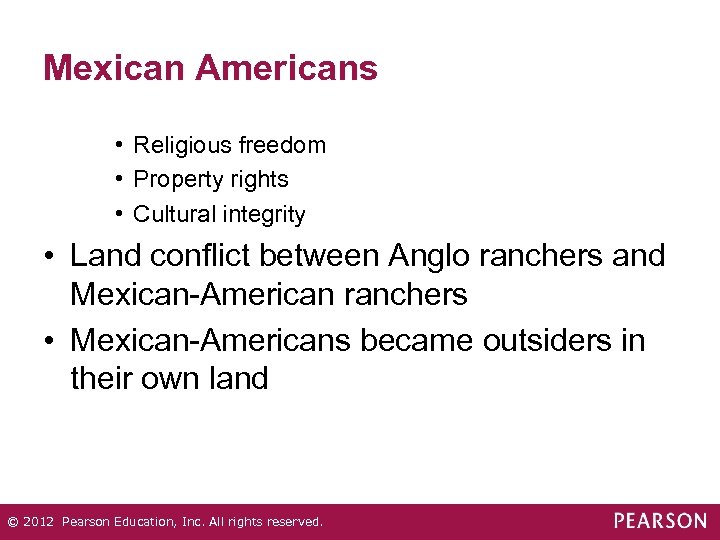 Mexican Americans

• Religious freedom
• Property rights
• Cultural integrity

• Land conflict between Anglo ranchers and Mexican-American ranchers
• Mexican-Americans became outsiders in their own land

© 2012 Pearson Education, Inc. All rights reserved.

PEARSON